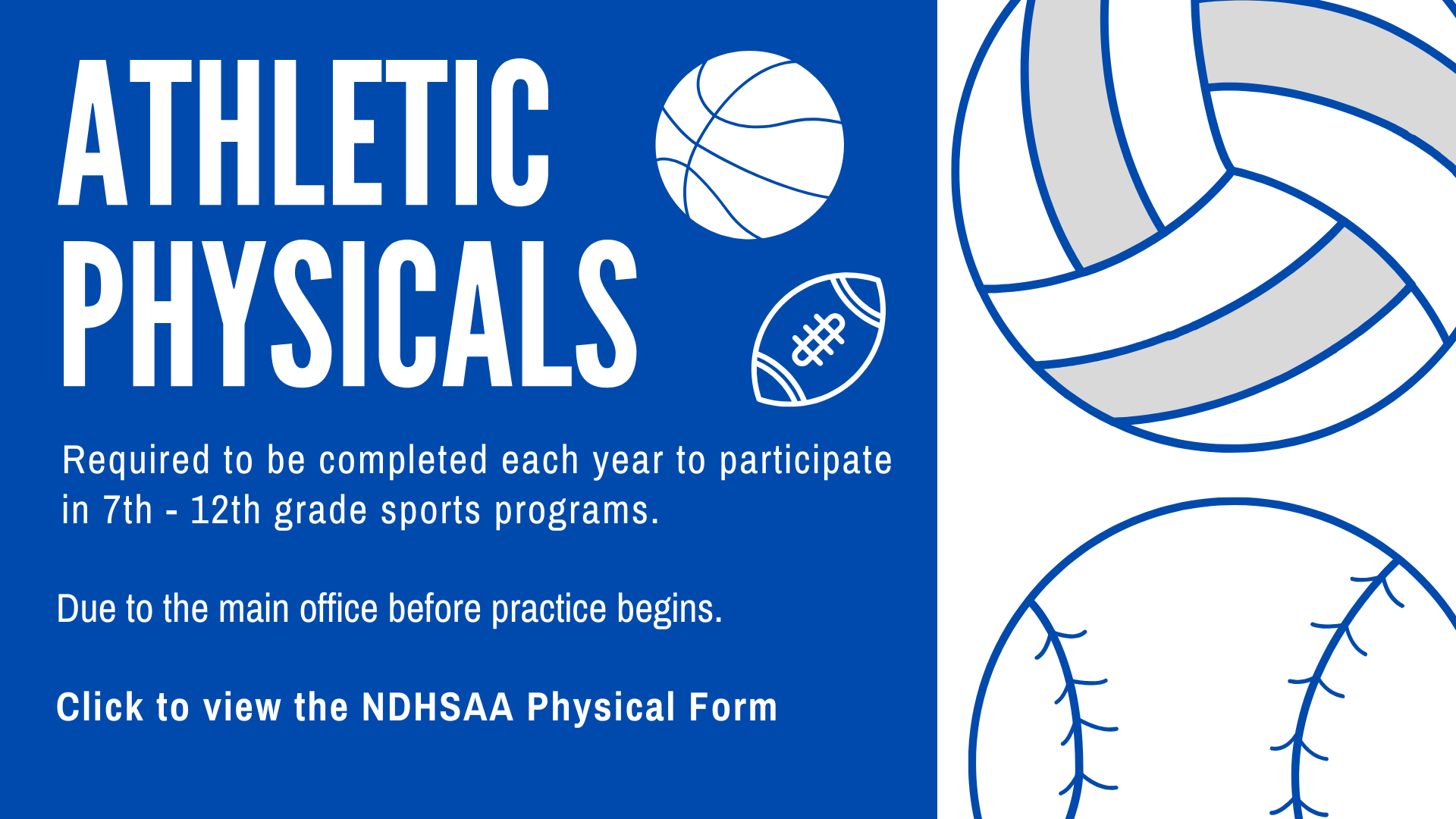 ATHLETIC PHYSICALS

Required to be completed each year to participate in 7th - 12th grade sports programs.

Due to the main office before practice begins.

Click to view the NDHSAA Physical Form